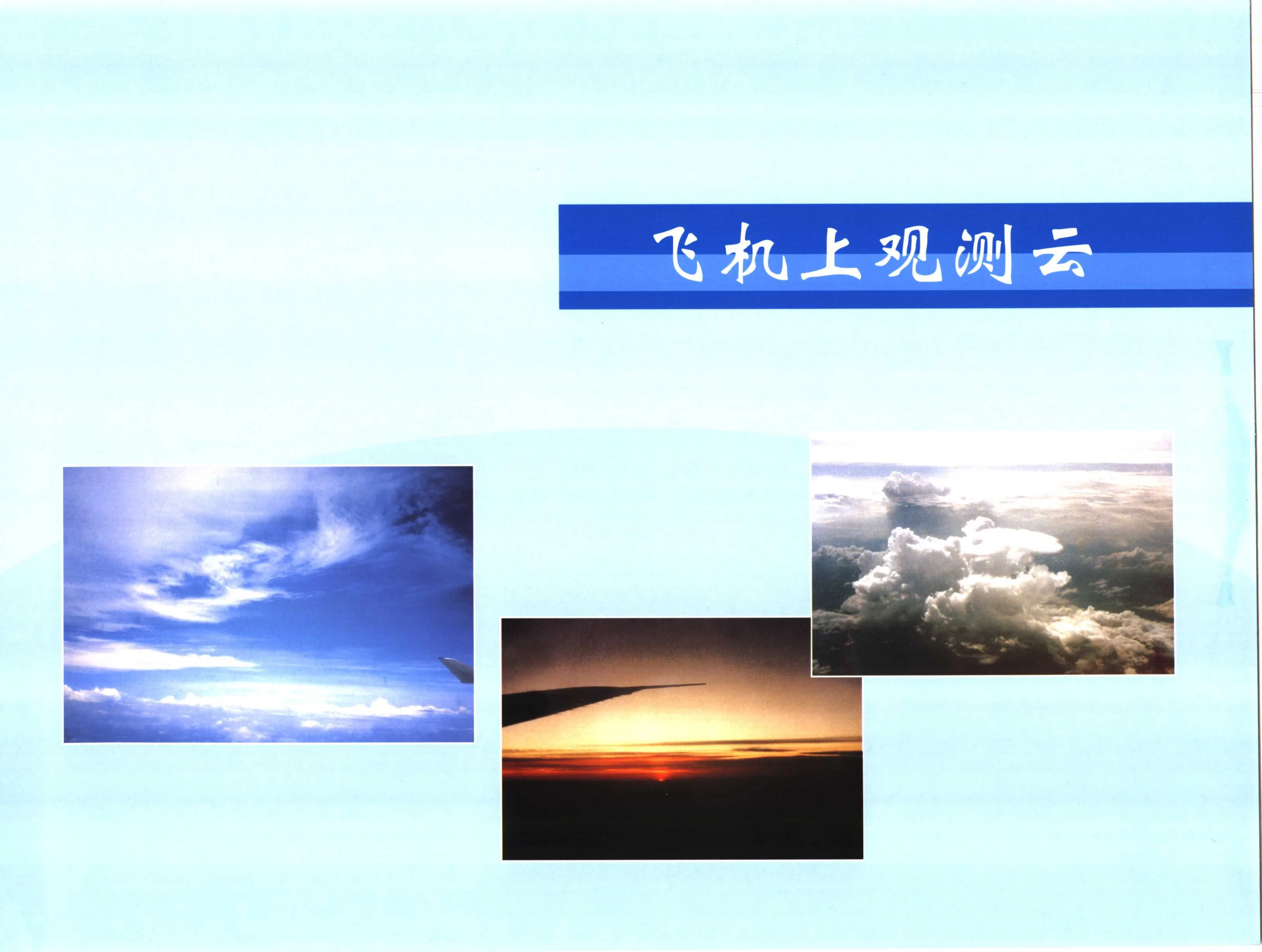 飞机上观测云